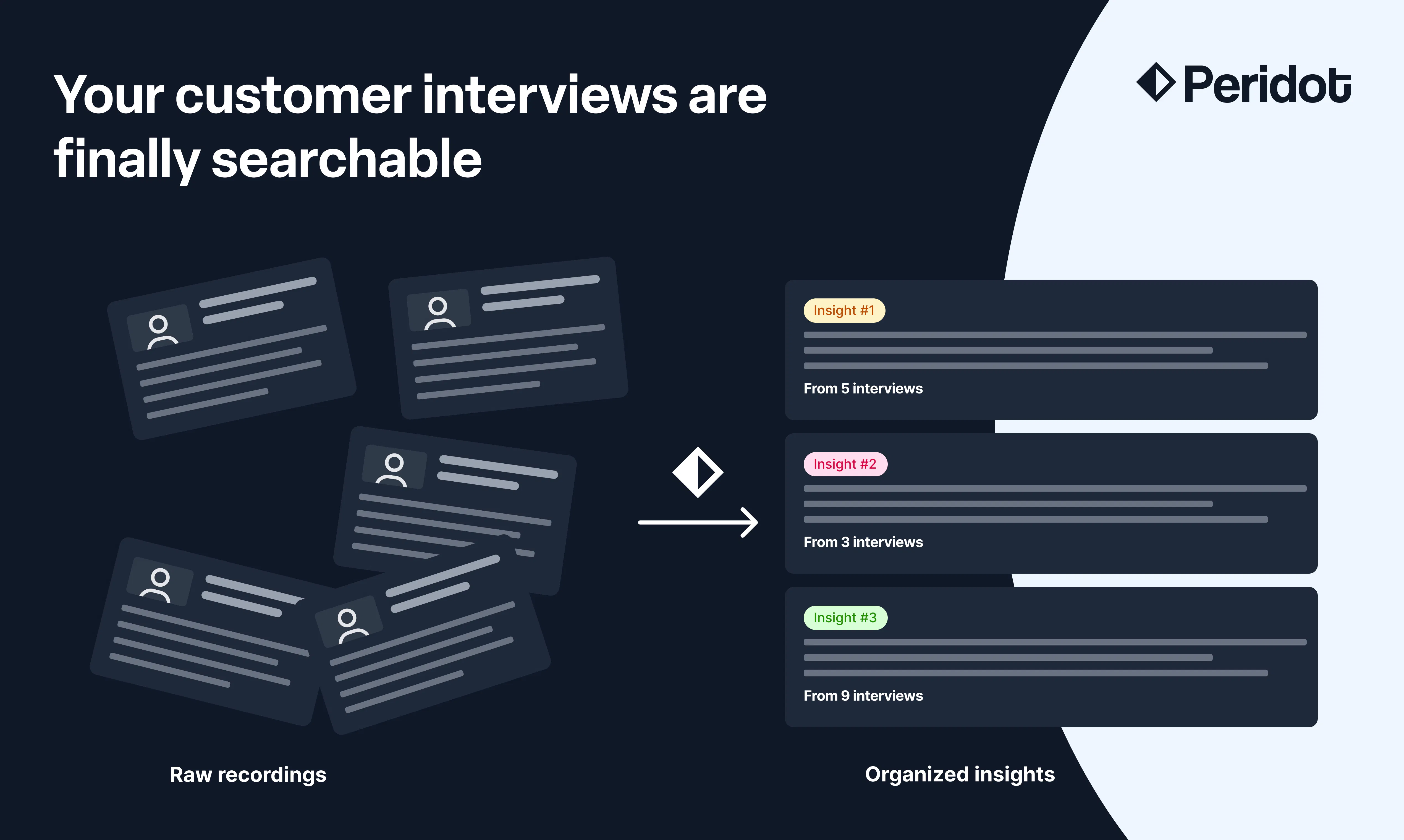 Your customer interviews are finally searchable

Peridot

Insight #1

From 5 interviews

Insight #2

From 3 interviews

Insight #3

From 9 interviews

Raw recordings

Organized insights